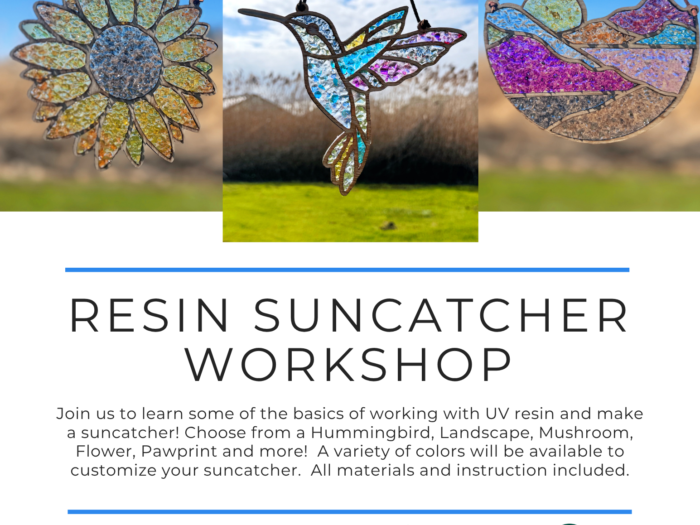 RESIN SUNCATCHER WORKSHOP

Join us to learn some of the basics of working with UV resin and make a suncatcher! Choose from a Hummingbird, Landscape, Mushroom, Flower, Pawprint and more! A variety of colors will be available to customize your suncatcher. All materials and instruction included.